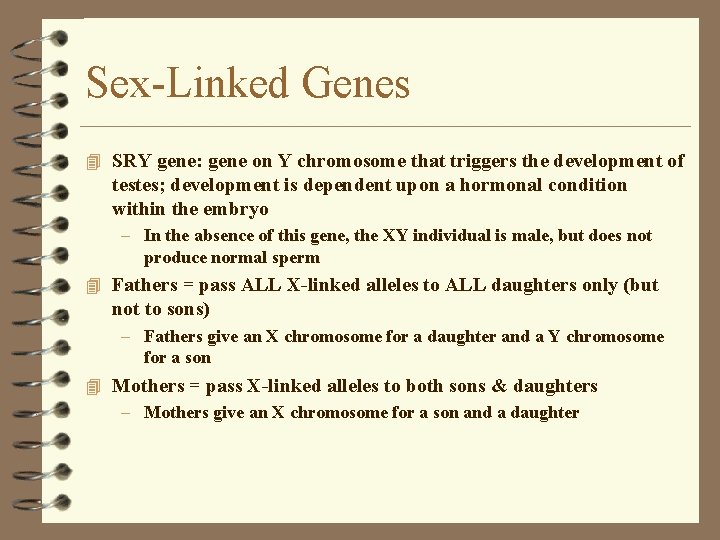 Sex-Linked Genes

SRY gene: gene on Y chromosome that triggers the development of testes; development is dependent upon a hormonal condition within the embryo

– In the absence of this gene, the XY individual is male, but does not produce normal sperm

Fathers = pass ALL X-linked alleles to ALL daughters only (but not to sons)

– Fathers give an X chromosome for a daughter and a Y chromosome for a son

Mothers = pass X-linked alleles to both sons & daughters

– Mothers give an X chromosome for a son and a daughter